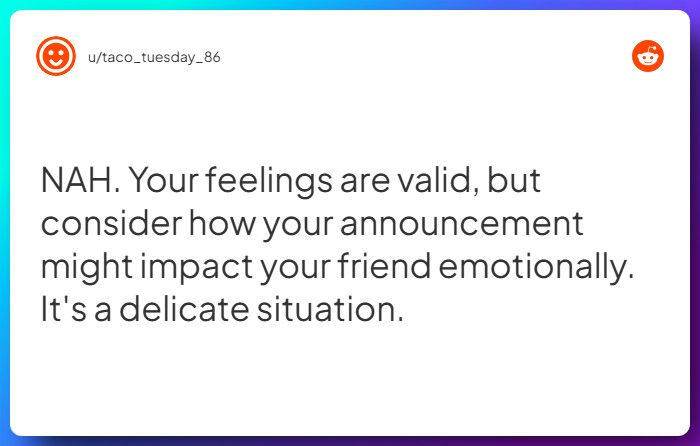 u/taco_tuesday_86

NAH. Your feelings are valid, but consider how your announcement might impact your friend emotionally. It's a delicate situation.